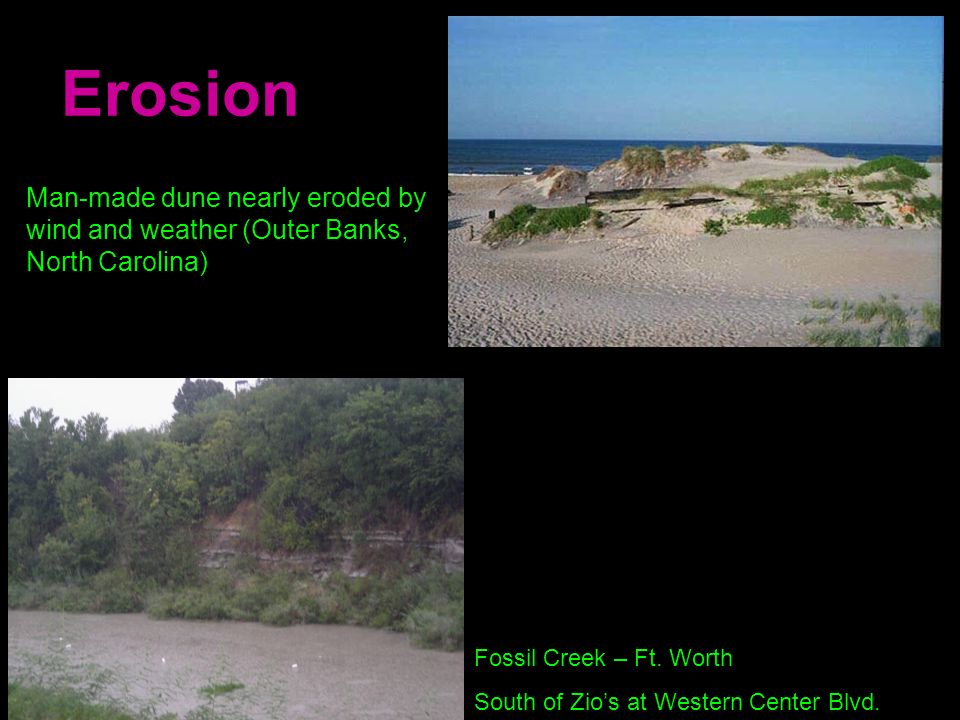 Erosion

Man-made dune nearly eroded by wind and weather (Outer Banks, North Carolina)

Fossil Creek – Ft. Worth

South of Zio's at Western Center Blvd.